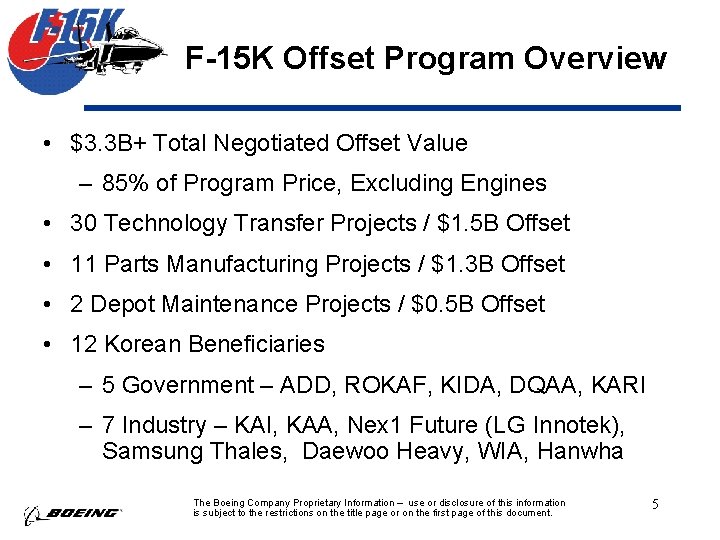 F-15K

F-15K Offset Program Overview

• $3.3B+ Total Negotiated Offset Value
  – 85% of Program Price, Excluding Engines
• 30 Technology Transfer Projects / $1.5B Offset
• 11 Parts Manufacturing Projects / $1.3B Offset
• 2 Depot Maintenance Projects / $0.5B Offset
• 12 Korean Beneficiaries
  – 5 Government – ADD, ROKAF, KIDA, DQAA, KARI
  – 7 Industry – KAI, KAA, Nex1 Future (LG Innotek), Samsung Thales, Daewoo Heavy, WIA, Hanwha

BOEING

The Boeing Company Proprietary Information – use or disclosure of this information is subject to the restrictions on the title page or on the first page of this document.

5